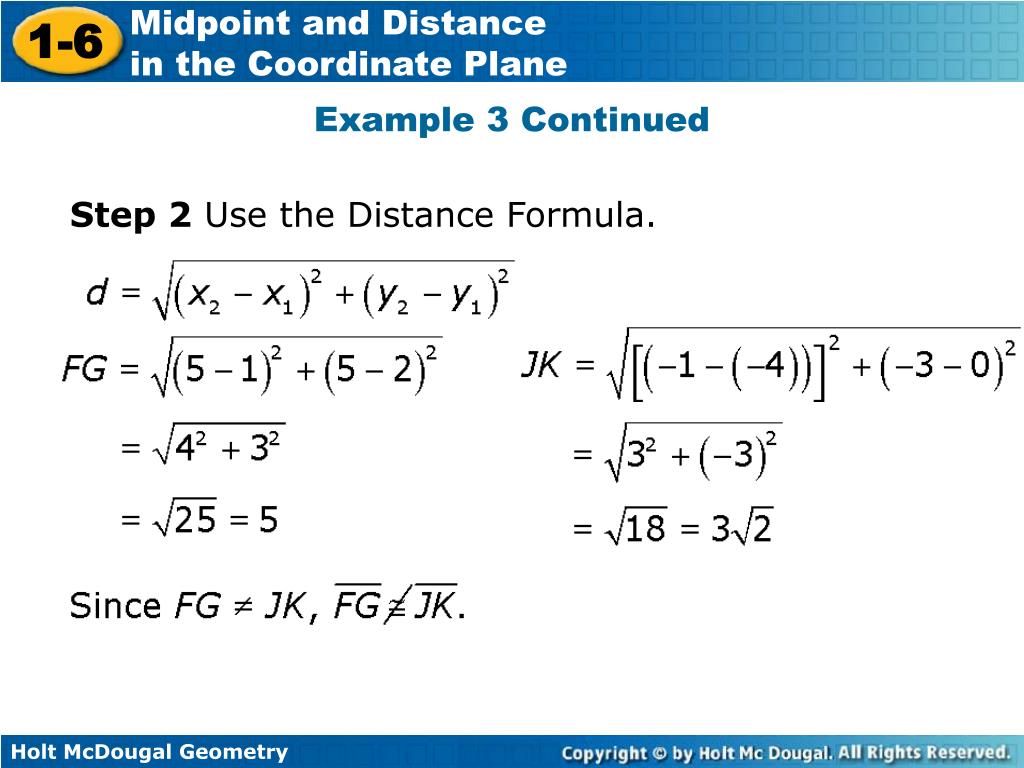 1-6 Midpoint and Distance in the Coordinate Plane

Example 3 Continued

Step 2 Use the Distance Formula.

$d = \sqrt{(x_2 - x_1)^2 + (y_2 - y_1)^2}$

$FG = \sqrt{(5-1)^2 + (5-2)^2}$

$= \sqrt{4^2 + 3^2}$

$= \sqrt{25} = 5$

$JK = \sqrt{[(-1-(-4))]^2 + (-3-0)^2}$

$= \sqrt{3^2 + (-3)^2}$

$= \sqrt{18} = 3\sqrt{2}$

Since $FG \neq JK$, $\overline{FG} \not\cong \overline{JK}$.

Holt McDougal Geometry

Copyright © by Holt Mc Dougal. All Rights Reserved.